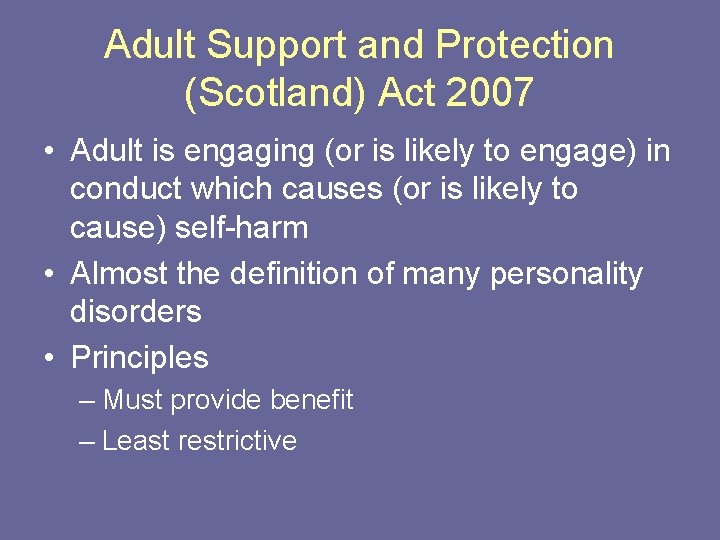 Adult Support and Protection (Scotland) Act 2007

• Adult is engaging (or is likely to engage) in conduct which causes (or is likely to cause) self-harm
• Almost the definition of many personality disorders
• Principles
– Must provide benefit
– Least restrictive